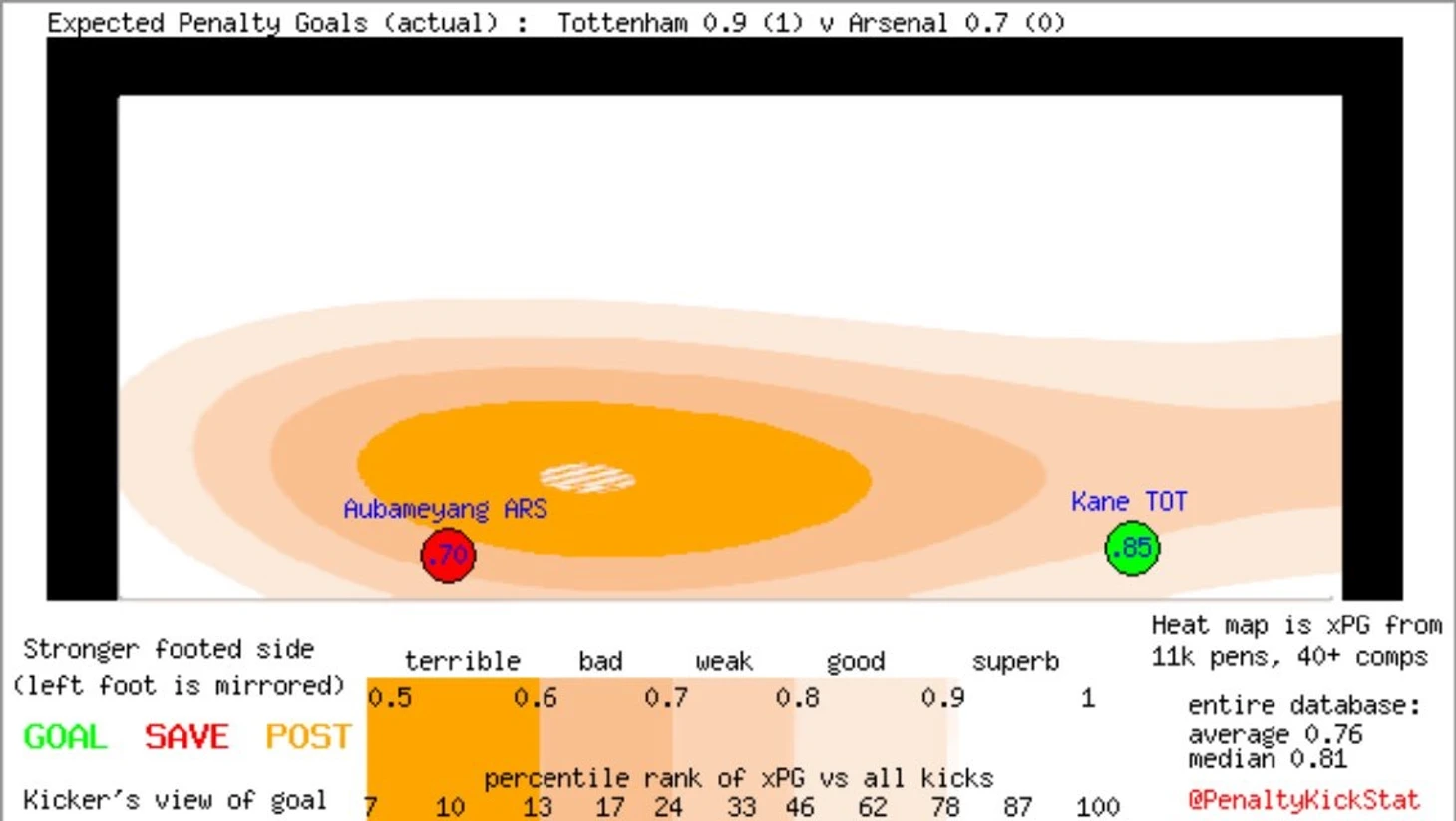 Expected Penalty Goals (actual) : Tottenham 0.9 (1) v Arsenal 0.7 (0)

Aubameyang ARS
.70

Kane TOT
.85

Stronger footed side
(left foot is mirrored)

GOAL SAVE POST

Kicker's view of goal

terrible bad weak good superb
0.5 0.6 0.7 0.8 0.9 1
percentile rank of xPG vs all kicks
7 10 13 17 24 33 46 62 78 87 100

Heat map is xPG from
11k pens, 40+ comps

entire database:
average 0.76
median 0.81

@PenaltyKickStat